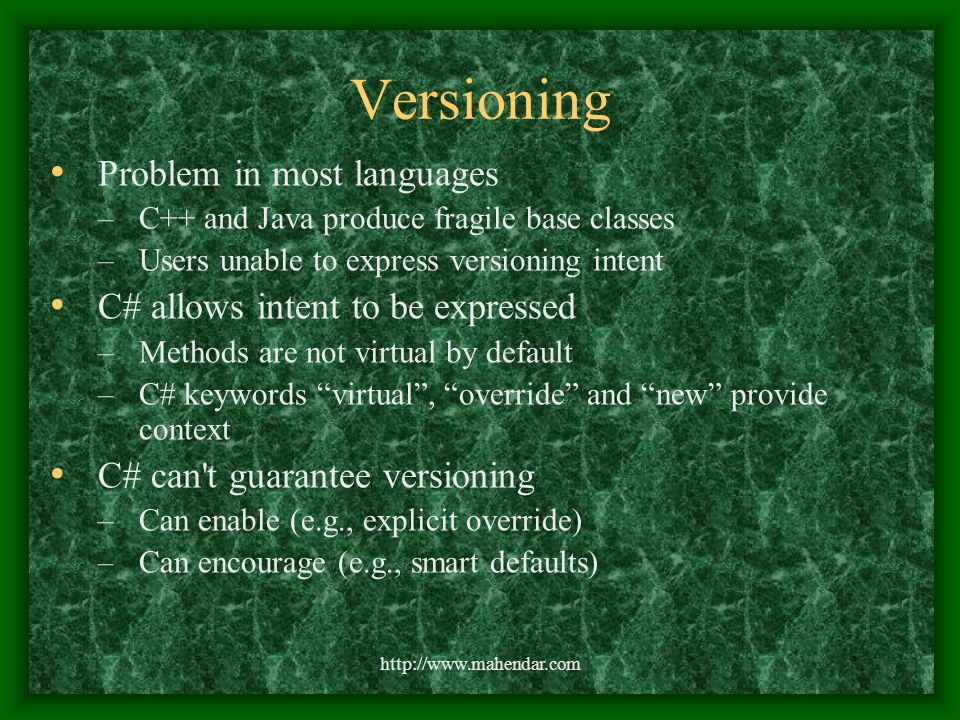 Versioning

• Problem in most languages
– C++ and Java produce fragile base classes
– Users unable to express versioning intent

• C# allows intent to be expressed
– Methods are not virtual by default
– C# keywords “virtual”, “override” and “new” provide context

• C# can't guarantee versioning
– Can enable (e.g., explicit override)
– Can encourage (e.g., smart defaults)

http://www.mahendar.com